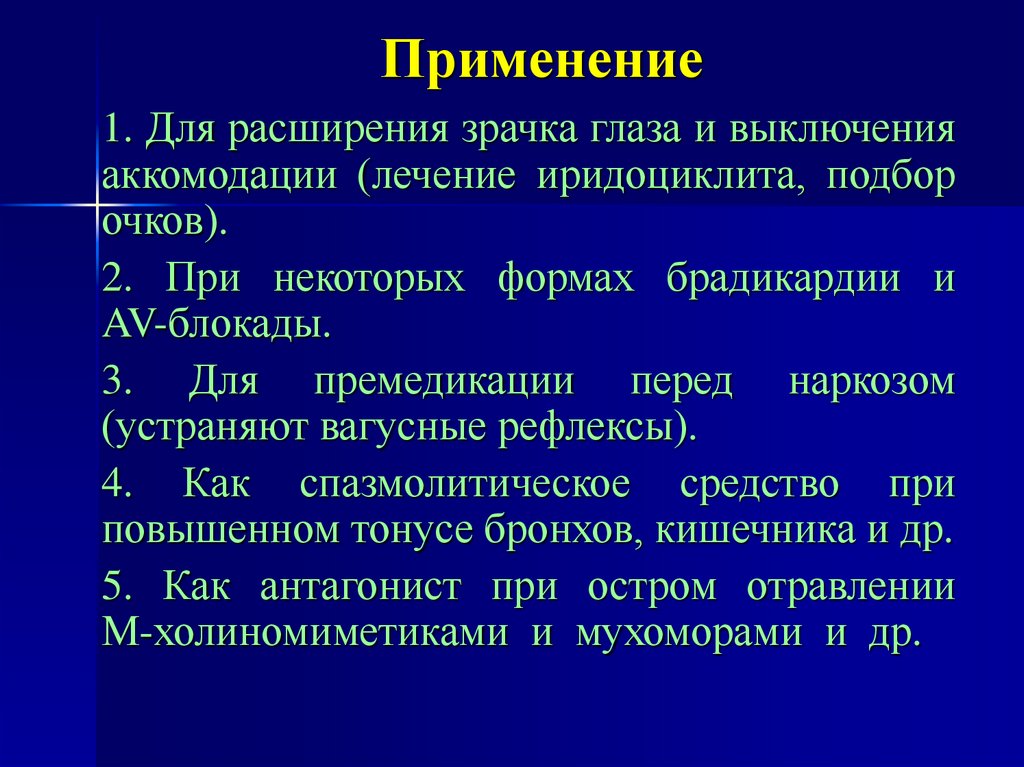 Применение

1. Для расширения зрачка глаза и выключения аккомодации (лечение иридоциклита, подбор очков).

2. При некоторых формах брадикардии и AV-блокады.

3. Для премедикации перед наркозом (устраняют вагусные рефлексы).

4. Как спазмолитическое средство при повышенном тонусе бронхов, кишечника и др.

5. Как антагонист при остром отравлении М-холиномиметиками и мухоморами и др.